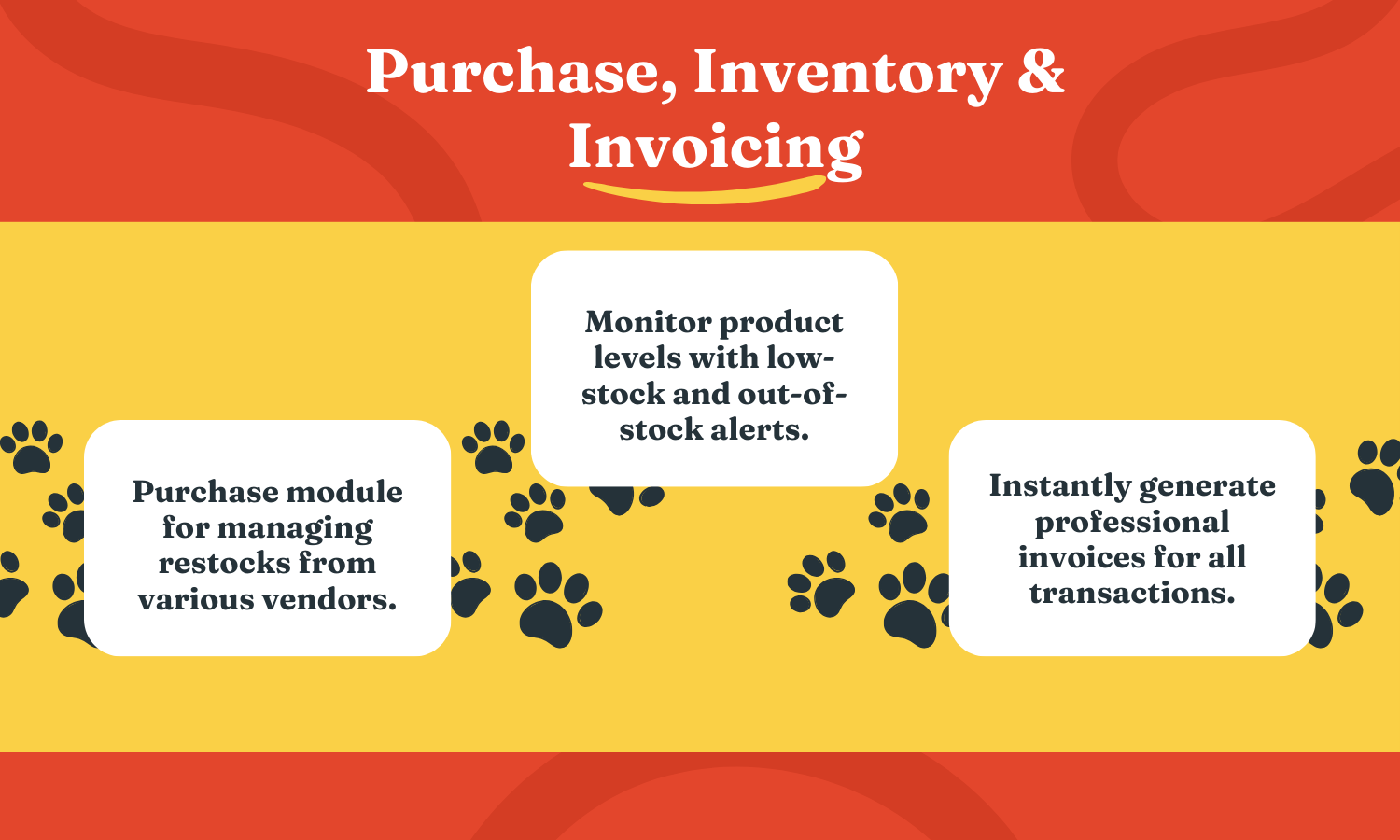 Purchase, Inventory & Invoicing

Purchase module for managing restocks from various vendors.

Monitor product levels with low-stock and out-of-stock alerts.

Instantly generate professional invoices for all transactions.